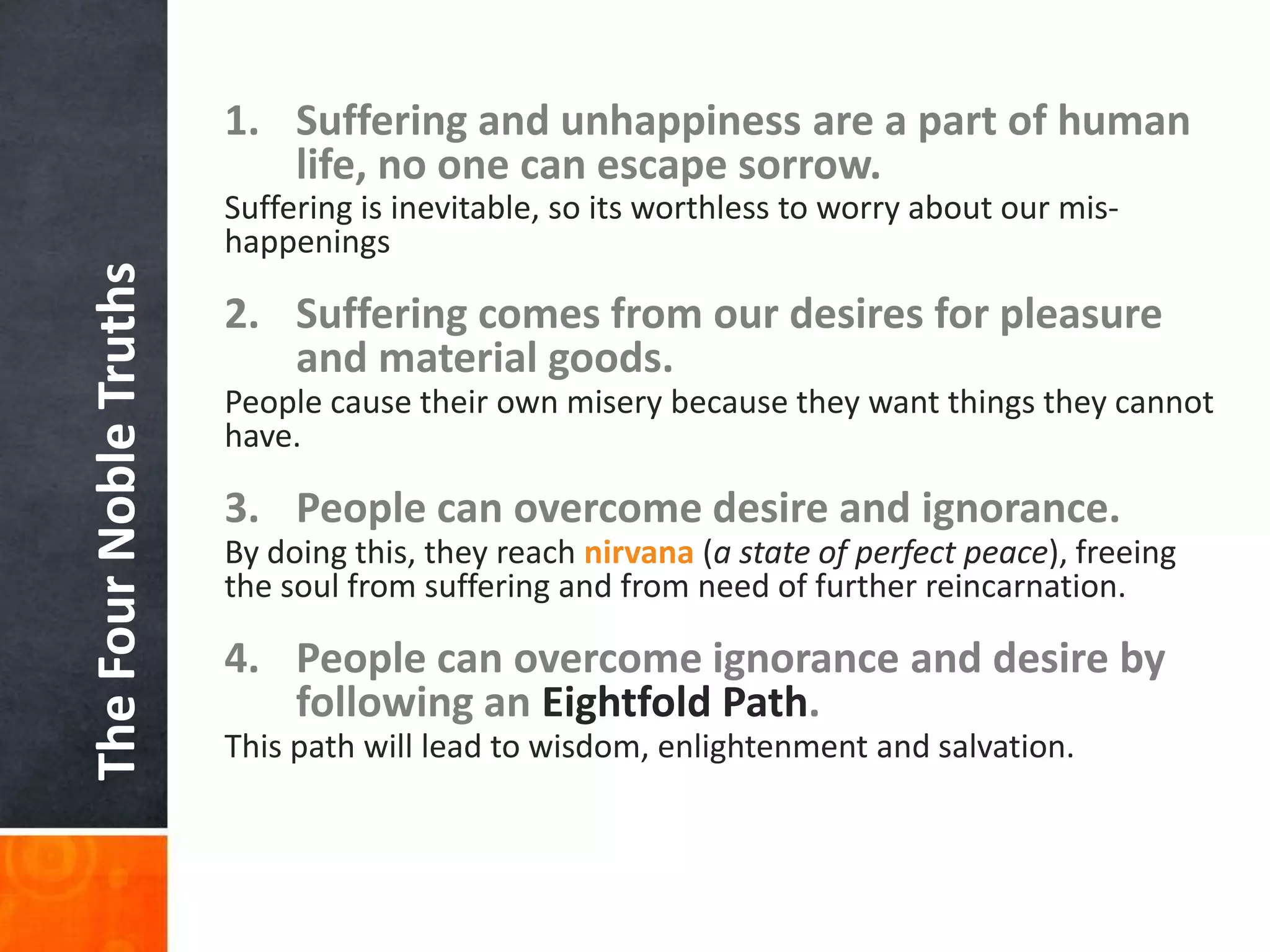 The Four Noble Truths

1. Suffering and unhappiness are a part of human life, no one can escape sorrow.

Suffering is inevitable, so its worthless to worry about our mis-happenings

2. Suffering comes from our desires for pleasure and material goods.

People cause their own misery because they want things they cannot have.

3. People can overcome desire and ignorance.

By doing this, they reach nirvana (a state of perfect peace), freeing the soul from suffering and from need of further reincarnation.

4. People can overcome ignorance and desire by following an Eightfold Path.

This path will lead to wisdom, enlightenment and salvation.